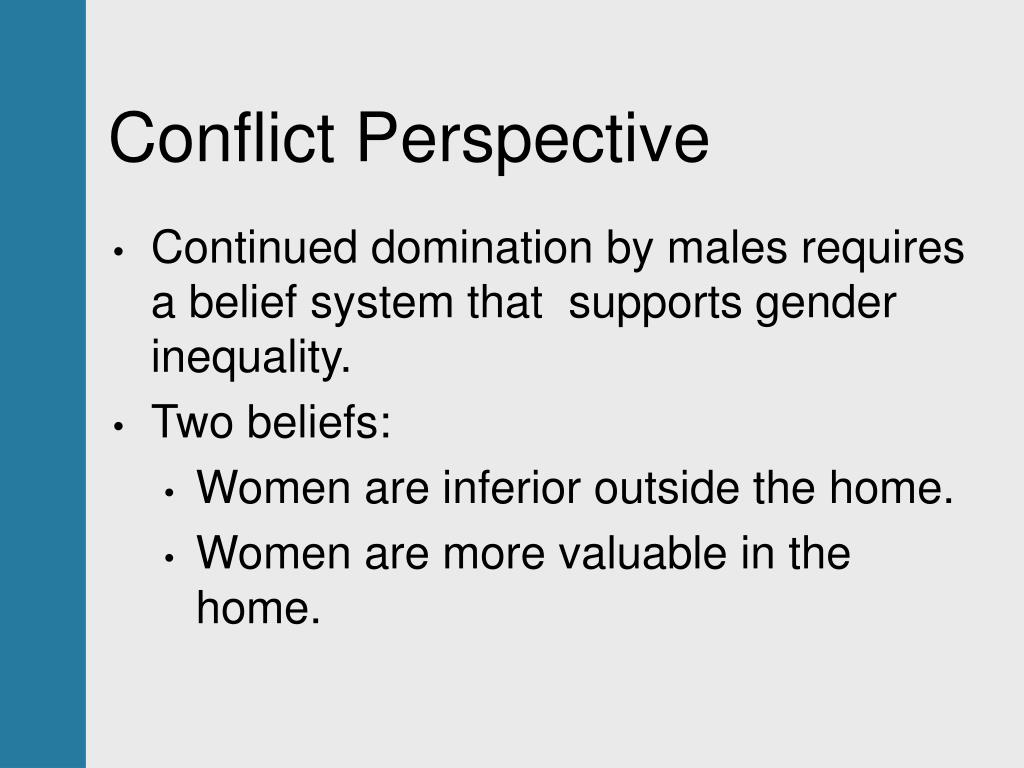 Conflict Perspective

• Continued domination by males requires a belief system that supports gender inequality.
• Two beliefs:
  • Women are inferior outside the home.
  • Women are more valuable in the home.